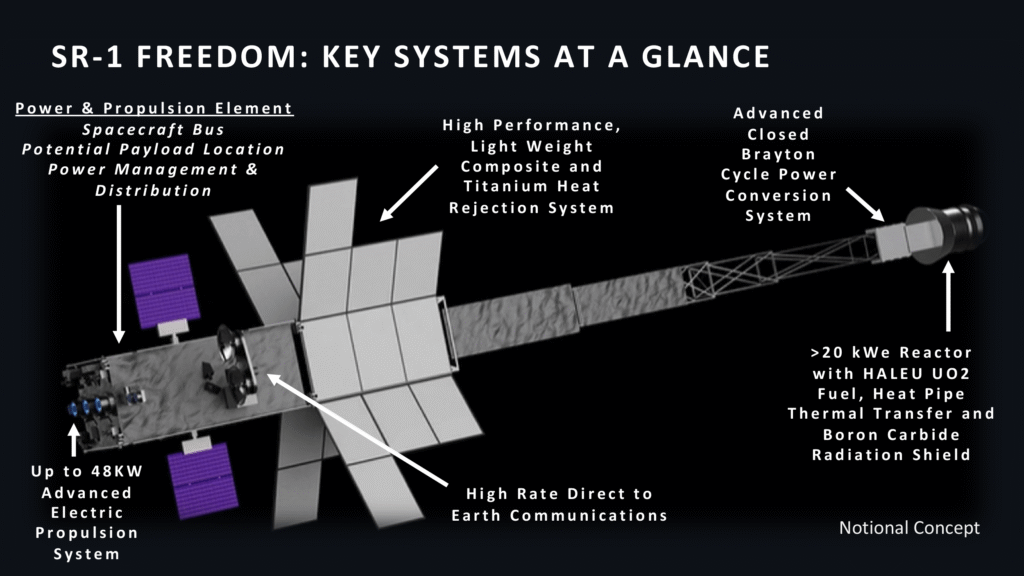 SR-1 FREEDOM: KEY SYSTEMS AT A GLANCE

Power & Propulsion Element
Spacecraft Bus
Potential Payload Location
Power Management & Distribution

High Performance, Light Weight Composite and Titanium Heat Rejection System

Advanced Closed Brayton Cycle Power Conversion System

>20 kWe Reactor with HALEU UO2 Fuel, Heat Pipe Thermal Transfer and Boron Carbide Radiation Shield

Up to 48KW Advanced Electric Propulsion System

High Rate Direct to Earth Communications

Notional Concept